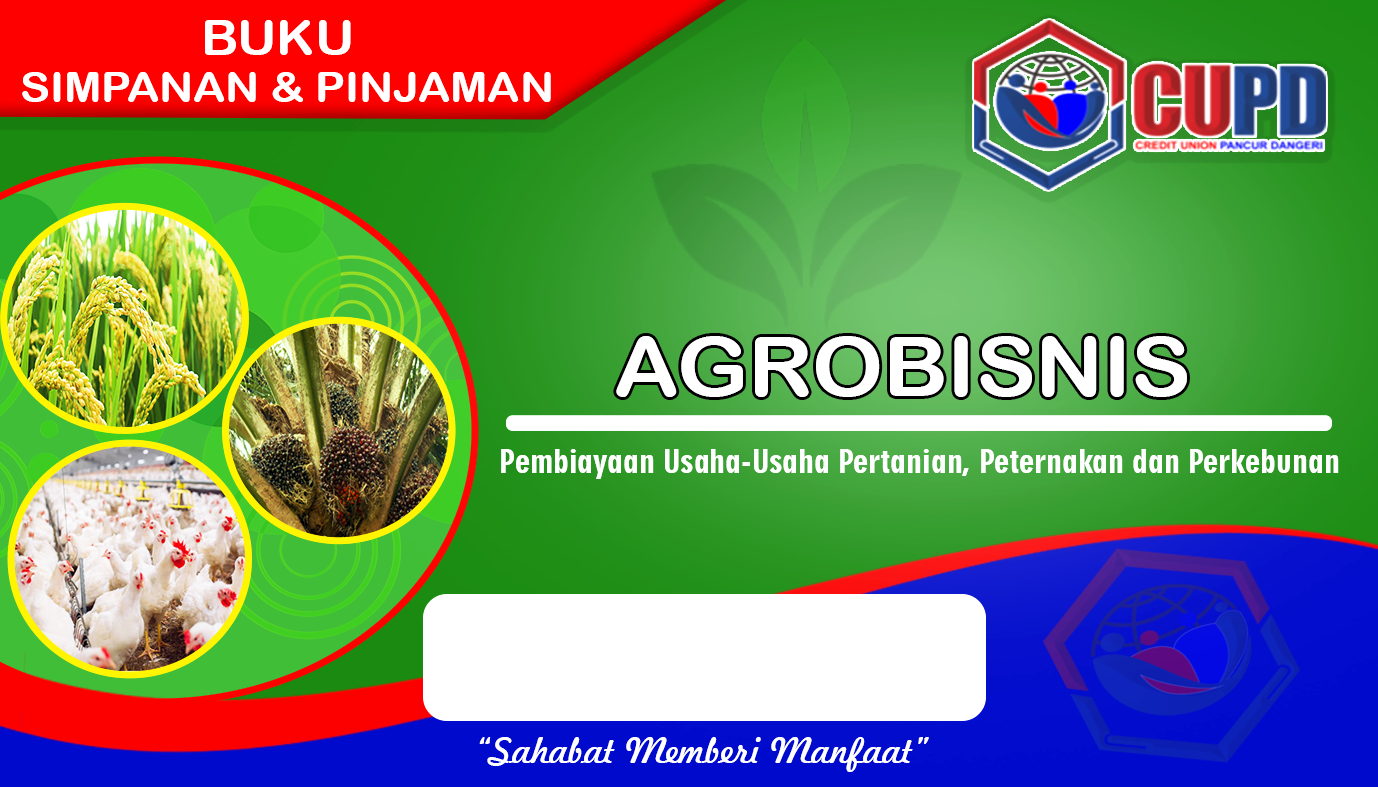 BUKU
SIMPANAN & PINJAMAN

CUPD
CREDIT UNION PANCUR DANGERI

AGROBISNIS

Pembiayaan Usaha-Usaha Pertanian, Peternakan dan Perkebunan

"Sahabat Memberi Manfaat"